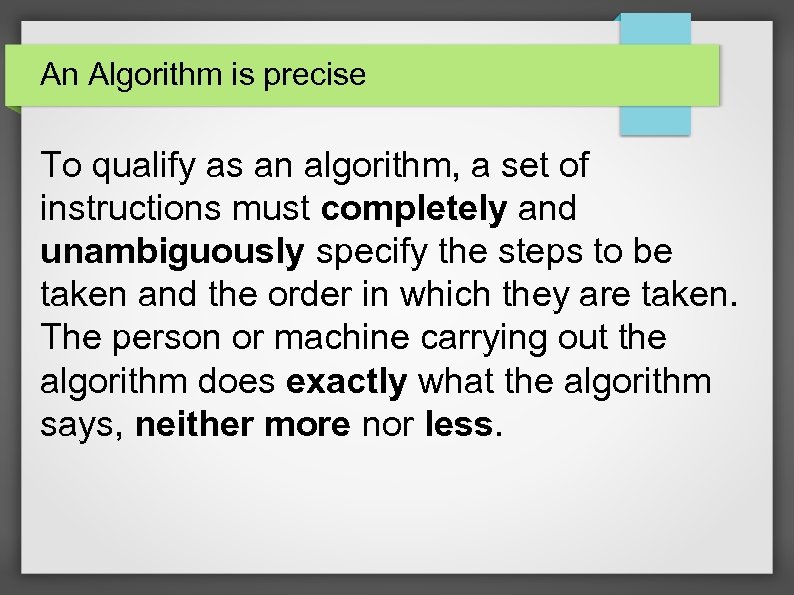 An Algorithm is precise

To qualify as an algorithm, a set of instructions must completely and unambiguously specify the steps to be taken and the order in which they are taken. The person or machine carrying out the algorithm does exactly what the algorithm says, neither more nor less.